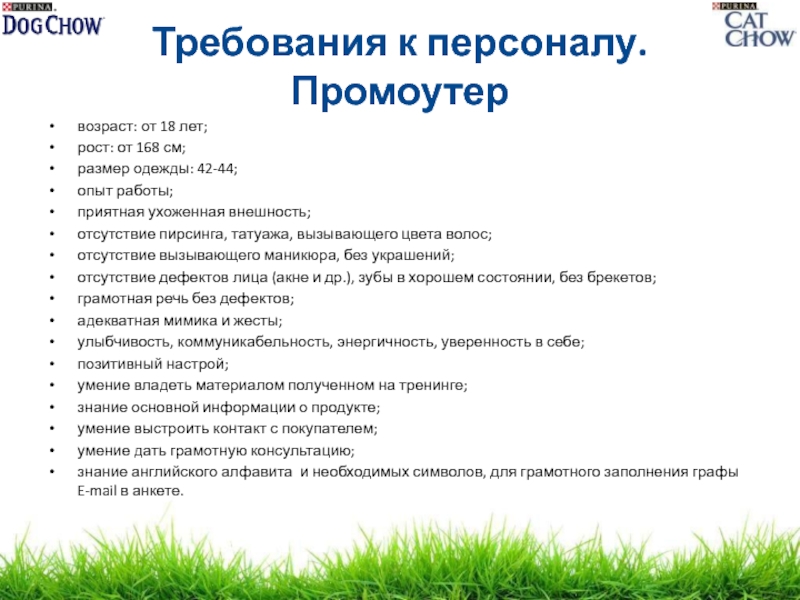 PURINA DOG CHOW

PURINA CAT CHOW

Требования к персоналу. Промоутер

• возраст: от 18 лет;
• рост: от 168 см;
• размер одежды: 42-44;
• опыт работы;
• приятная ухоженная внешность;
• отсутствие пирсинга, татуажа, вызывающего цвета волос;
• отсутствие вызывающего маникюра, без украшений;
• отсутствие дефектов лица (акне и др.), зубы в хорошем состоянии, без брекетов;
• грамотная речь без дефектов;
• адекватная мимика и жесты;
• улыбчивость, коммуникабельность, энергичность, уверенность в себе;
• позитивный настрой;
• умение владеть материалом полученном на тренинге;
• знание основной информации о продукте;
• умение выстроить контакт с покупателем;
• умение дать грамотную консультацию;
• знание английского алфавита и необходимых символов, для грамотного заполнения графы E-mail в анкете.